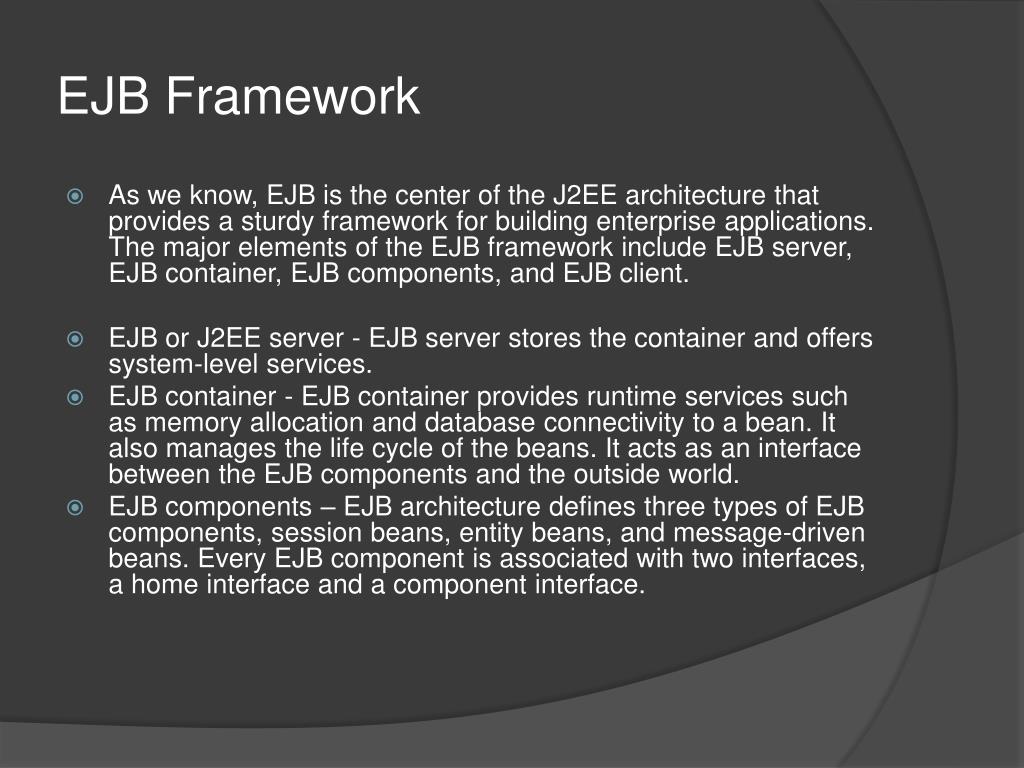 EJB Framework

As we know, EJB is the center of the J2EE architecture that provides a sturdy framework for building enterprise applications. The major elements of the EJB framework include EJB server, EJB container, EJB components, and EJB client.

EJB or J2EE server - EJB server stores the container and offers system-level services.

EJB container - EJB container provides runtime services such as memory allocation and database connectivity to a bean. It also manages the life cycle of the beans. It acts as an interface between the EJB components and the outside world.

EJB components – EJB architecture defines three types of EJB components, session beans, entity beans, and message-driven beans. Every EJB component is associated with two interfaces, a home interface and a component interface.